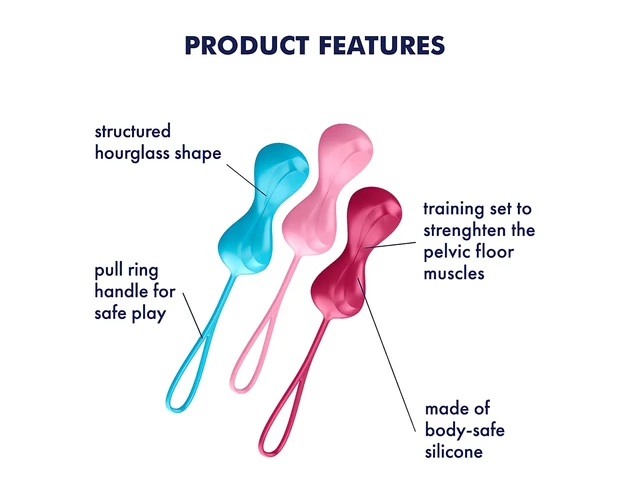 PRODUCT FEATURES

structured hourglass shape

pull ring handle for safe play

training set to strenghten the pelvic floor muscles

made of body-safe silicone